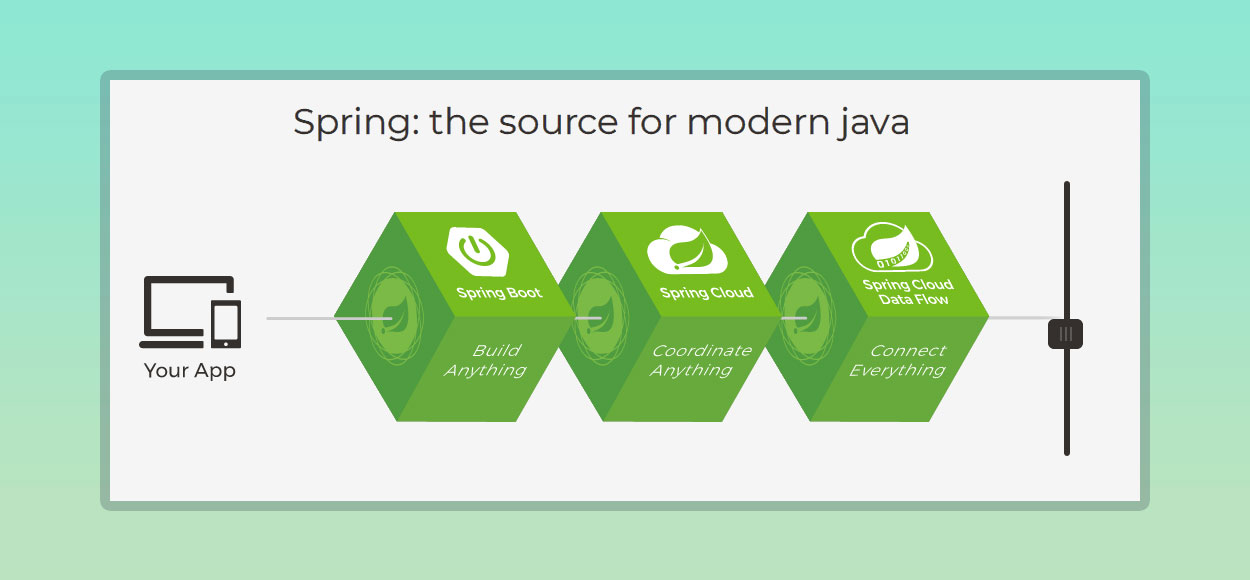 Spring: the source for modern java

Your App

Spring Boot

Build Anything

Spring Cloud

Coordinate Anything

Spring Cloud Data Flow

Connect Everything